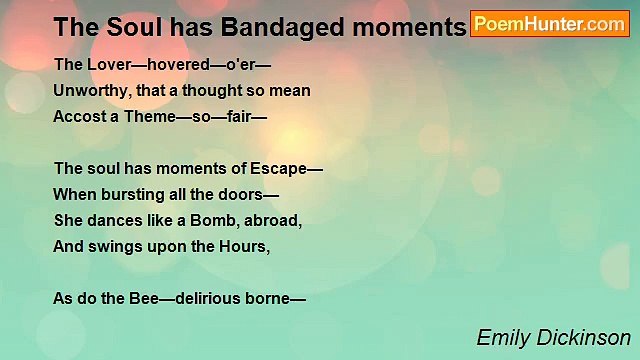 The Soul has Bandaged moments

PoemHunter.com

The Lover—hovered—o'er—
Unworthy, that a thought so mean
Accost a Theme—so—fair—

The soul has moments of Escape—
When bursting all the doors—
She dances like a Bomb, abroad,
And swings upon the Hours,

As do the Bee—delirious borne—

Emily Dickinson